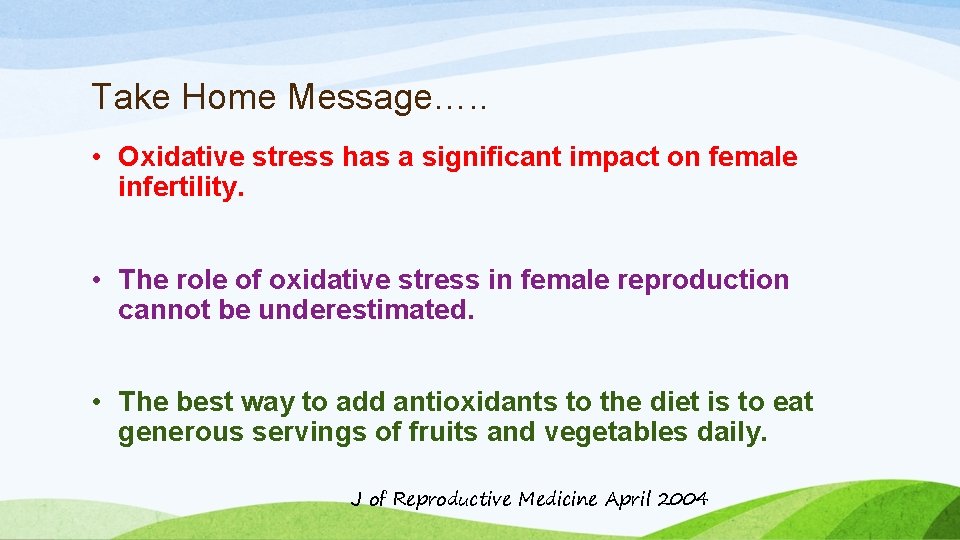 Take Home Message…..

• Oxidative stress has a significant impact on female infertility.

• The role of oxidative stress in female reproduction cannot be underestimated.

• The best way to add antioxidants to the diet is to eat generous servings of fruits and vegetables daily.

J of Reproductive Medicine April 2004